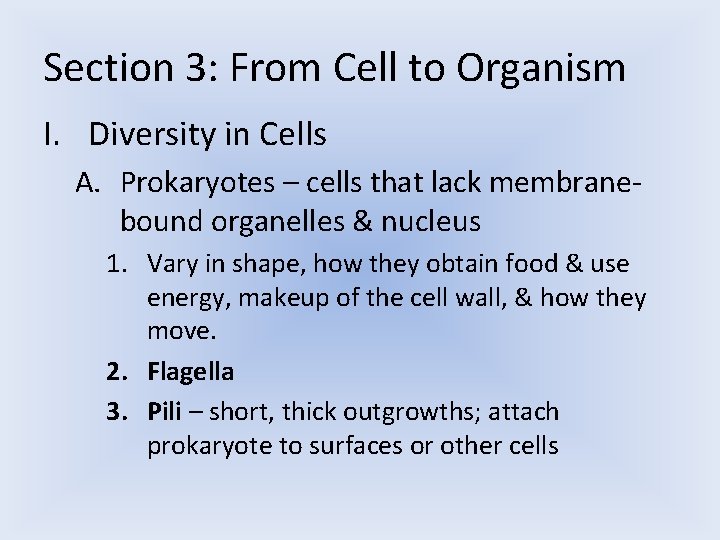 Section 3: From Cell to Organism

I. Diversity in Cells

A. Prokaryotes – cells that lack membrane-bound organelles & nucleus

1. Vary in shape, how they obtain food & use energy, makeup of the cell wall, & how they move.

2. Flagella

3. Pili – short, thick outgrowths; attach prokaryote to surfaces or other cells